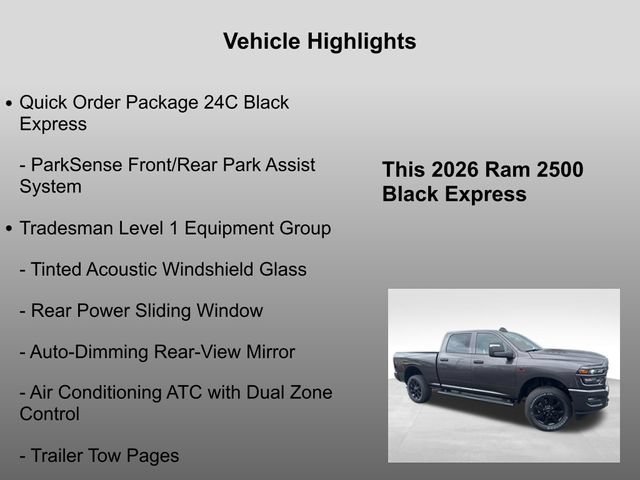 Vehicle Highlights

• Quick Order Package 24C Black Express

- ParkSense Front/Rear Park Assist System

• Tradesman Level 1 Equipment Group

- Tinted Acoustic Windshield Glass

- Rear Power Sliding Window

- Auto-Dimming Rear-View Mirror

- Air Conditioning ATC with Dual Zone Control

- Trailer Tow Pages

This 2026 Ram 2500 Black Express